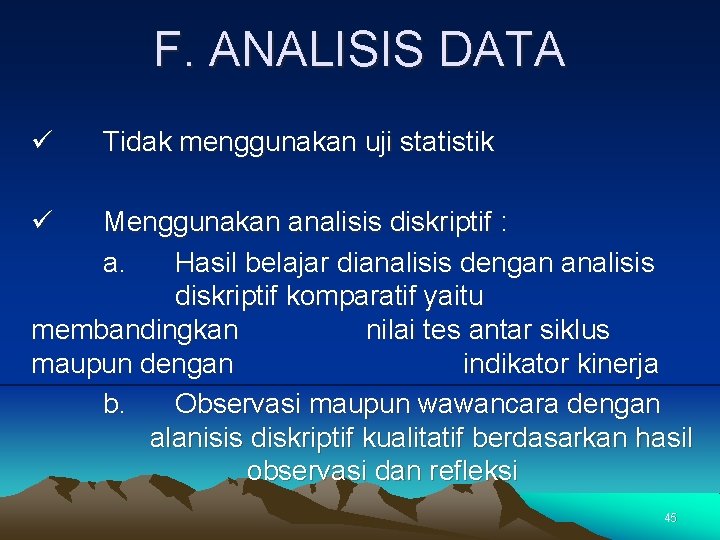 F. ANALISIS DATA

✓ Tidak menggunakan uji statistik

✓ Menggunakan analisis diskriptif :

a. Hasil belajar dianalisis dengan analisis diskriptif komparatif yaitu membandingkan nilai tes antar siklus maupun dengan indikator kinerja

b. Observasi maupun wawancara dengan alanisis diskriptif kualitatif berdasarkan hasil observasi dan refleksi

45